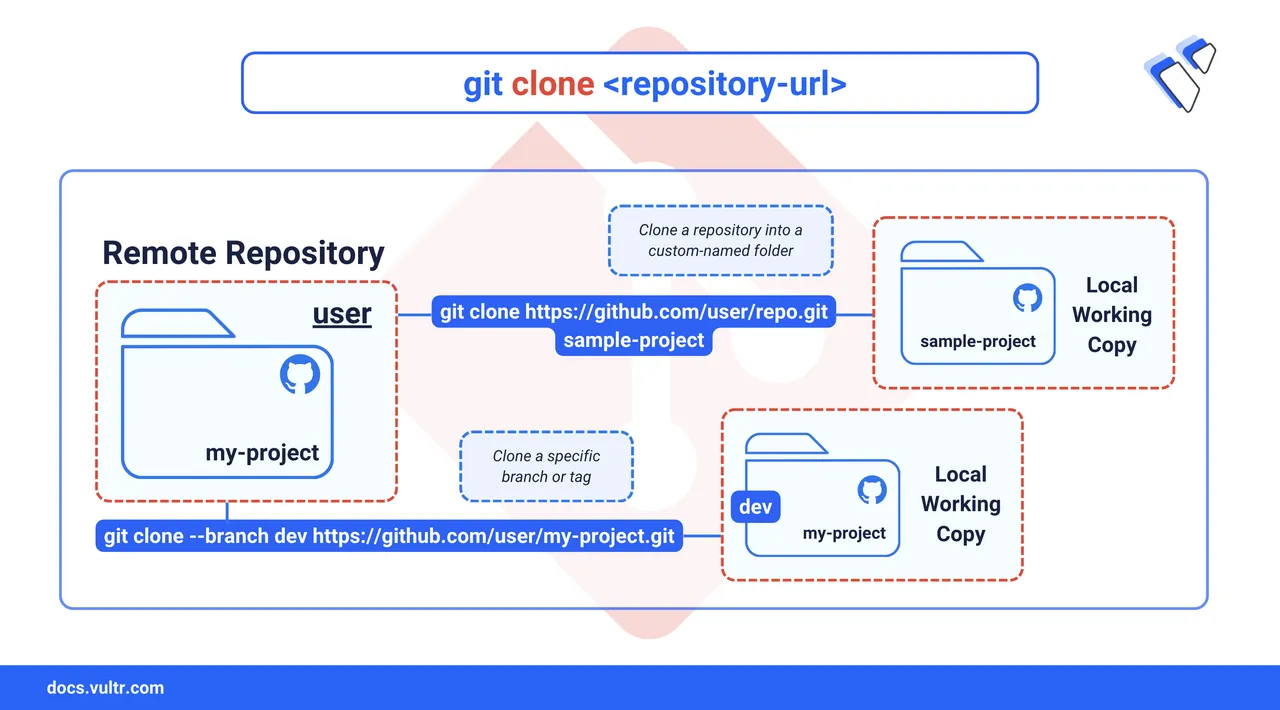 git clone <repository-url>

Remote Repository

user

my-project

Clone a repository into a custom-named folder

git clone https://github.com/user/repo.git sample-project

sample-project

Local Working Copy

Clone a specific branch or tag

git clone --branch dev https://github.com/user/my-project.git

dev

my-project

Local Working Copy

docs.vultr.com